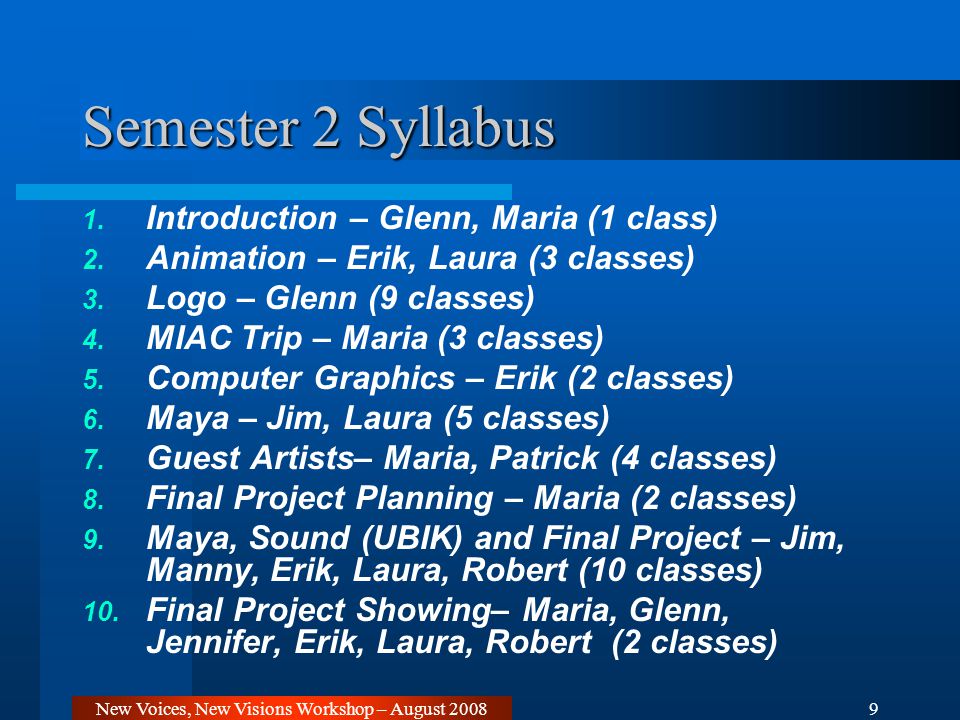 Semester 2 Syllabus

1. Introduction – Glenn, Maria (1 class)
2. Animation – Erik, Laura (3 classes)
3. Logo – Glenn (9 classes)
4. MIAC Trip – Maria (3 classes)
5. Computer Graphics – Erik (2 classes)
6. Maya – Jim, Laura (5 classes)
7. Guest Artists– Maria, Patrick (4 classes)
8. Final Project Planning – Maria (2 classes)
9. Maya, Sound (UBIK) and Final Project – Jim, Manny, Erik, Laura, Robert (10 classes)
10. Final Project Showing– Maria, Glenn, Jennifer, Erik, Laura, Robert (2 classes)

New Voices, New Visions Workshop – August 2008

9